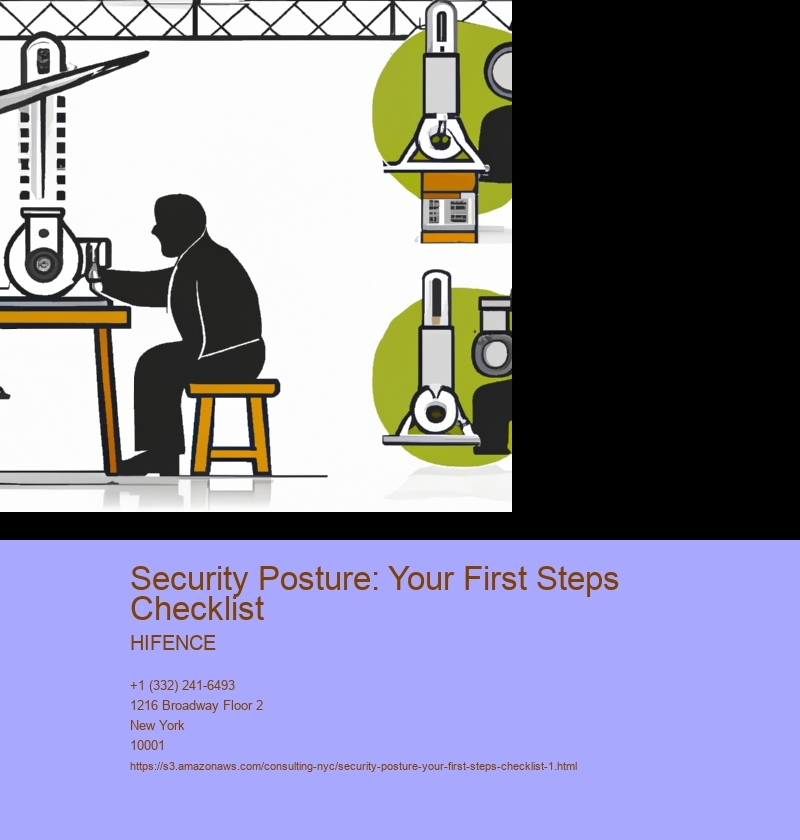 Security Posture: Your First Steps Checklist

HIFENCE

+1 (332) 241-6493
1216 Broadway Floor 2
New York
10001
https://s3.amazonaws.com/consulting-nyc/security-posture-your-first-steps-checklist-1.html